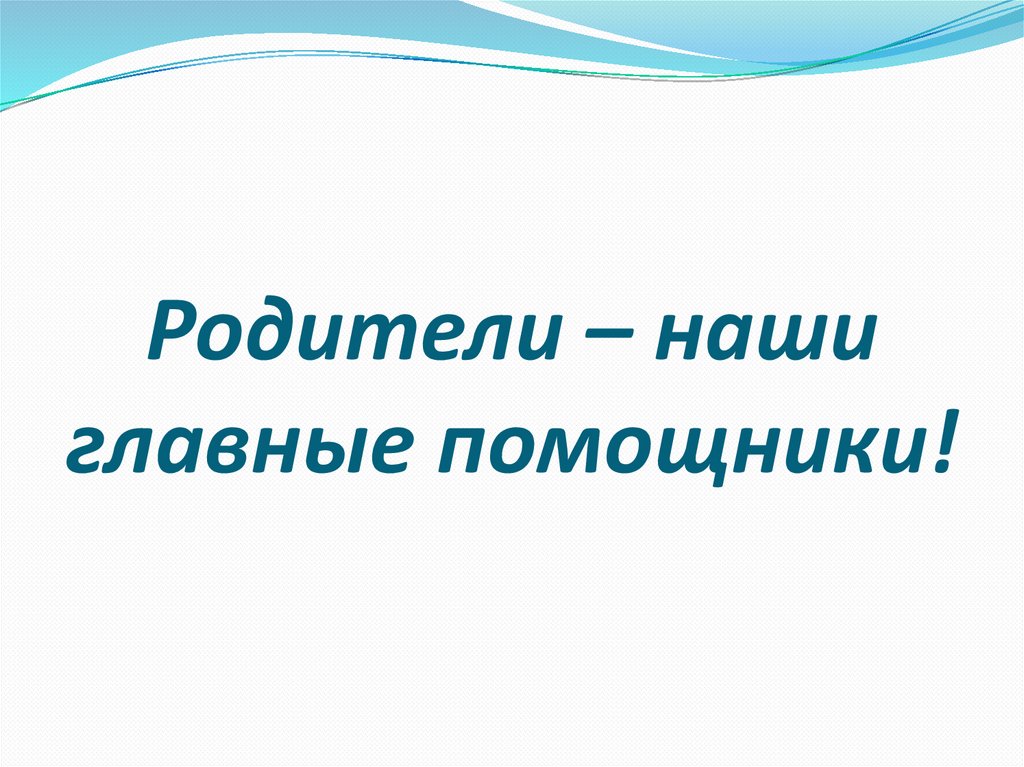 Родители – наши главные помощники!